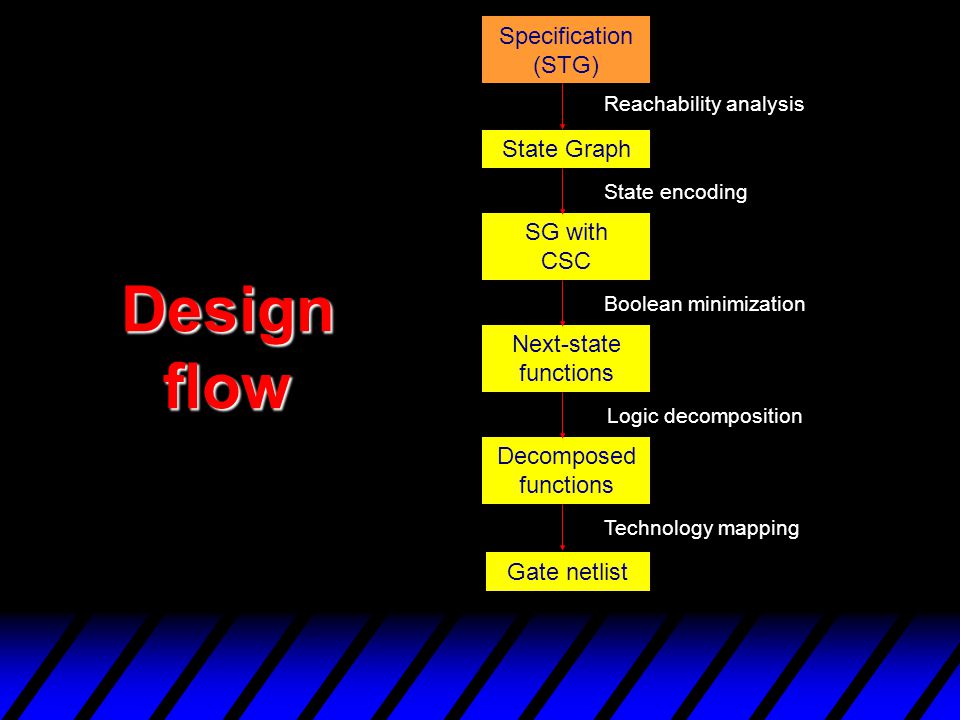 Design flow

Specification (STG)

Reachability analysis

State Graph

State encoding

SG with CSC

Boolean minimization

Next-state functions

Logic decomposition

Decomposed functions

Technology mapping

Gate netlist